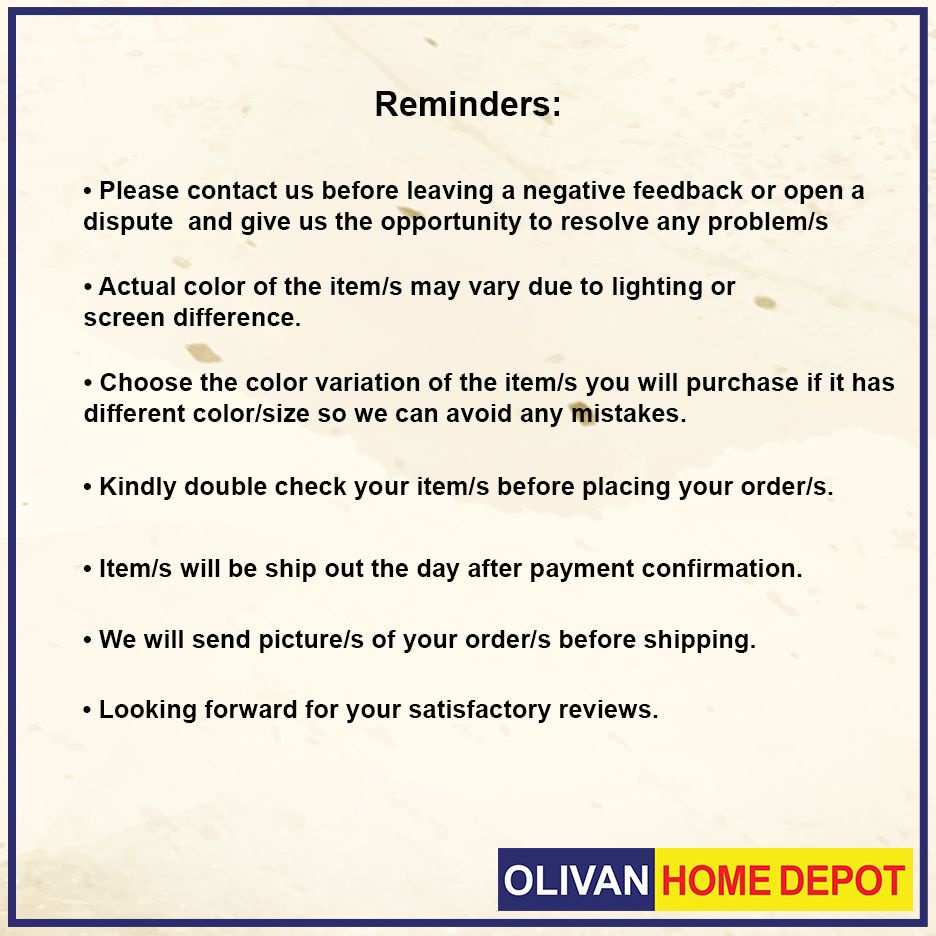 Reminders:

• Please contact us before leaving a negative feedback or open a dispute and give us the opportunity to resolve any problem/s

• Actual color of the item/s may vary due to lighting or screen difference.

• Choose the color variation of the item/s you will purchase if it has different color/size so we can avoid any mistakes.

• Kindly double check your item/s before placing your order/s.

• Item/s will be ship out the day after payment confirmation.

• We will send picture/s of your order/s before shipping.

• Looking forward for your satisfactory reviews.

OLIVAN HOME DEPOT